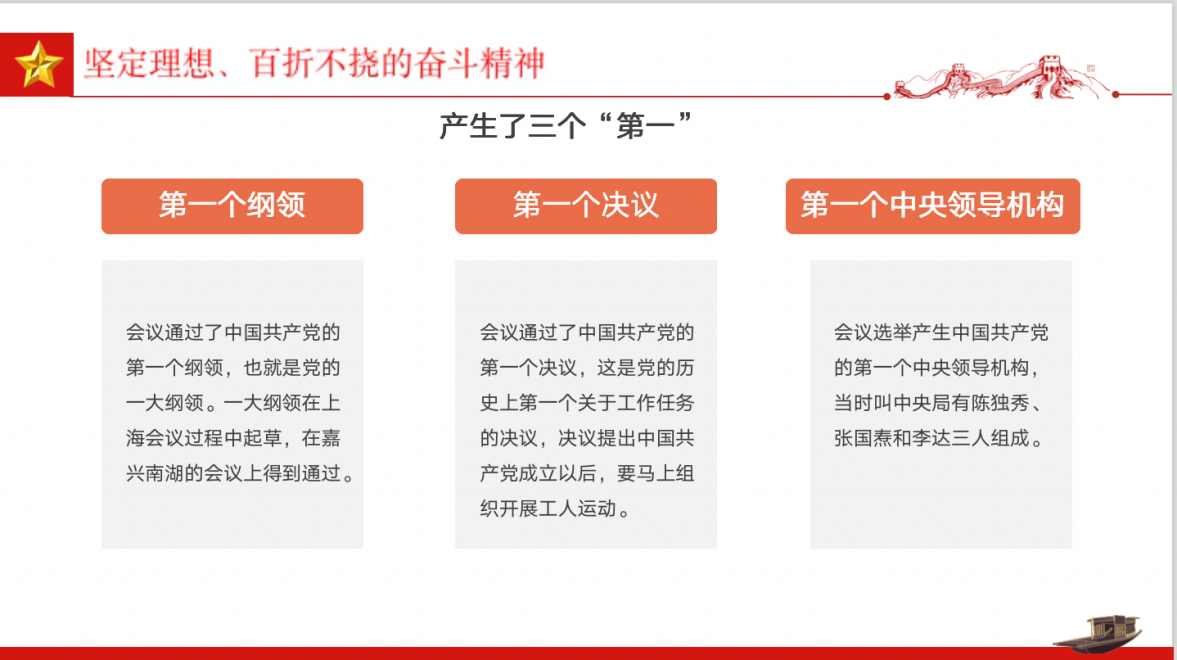 坚定理想、百折不挠的奋斗精神

产生了三个“第一”

第一个纲领

会议通过了中国共产党的第一个纲领，也就是党的一大纲领。一大纲领在上海会议过程中起草，在嘉兴南湖的会议上得到通过。

第一个决议

会议通过了中国共产党的第一个决议，这是党的历史上第一个关于工作任务的决议，决议提出中国共产党成立以后，要马上组织开展工人运动。

第一个中央领导机构

会议选举产生中国共产党的第一个中央领导机构，当时叫中央局有陈独秀、张国焘和李达三人组成。